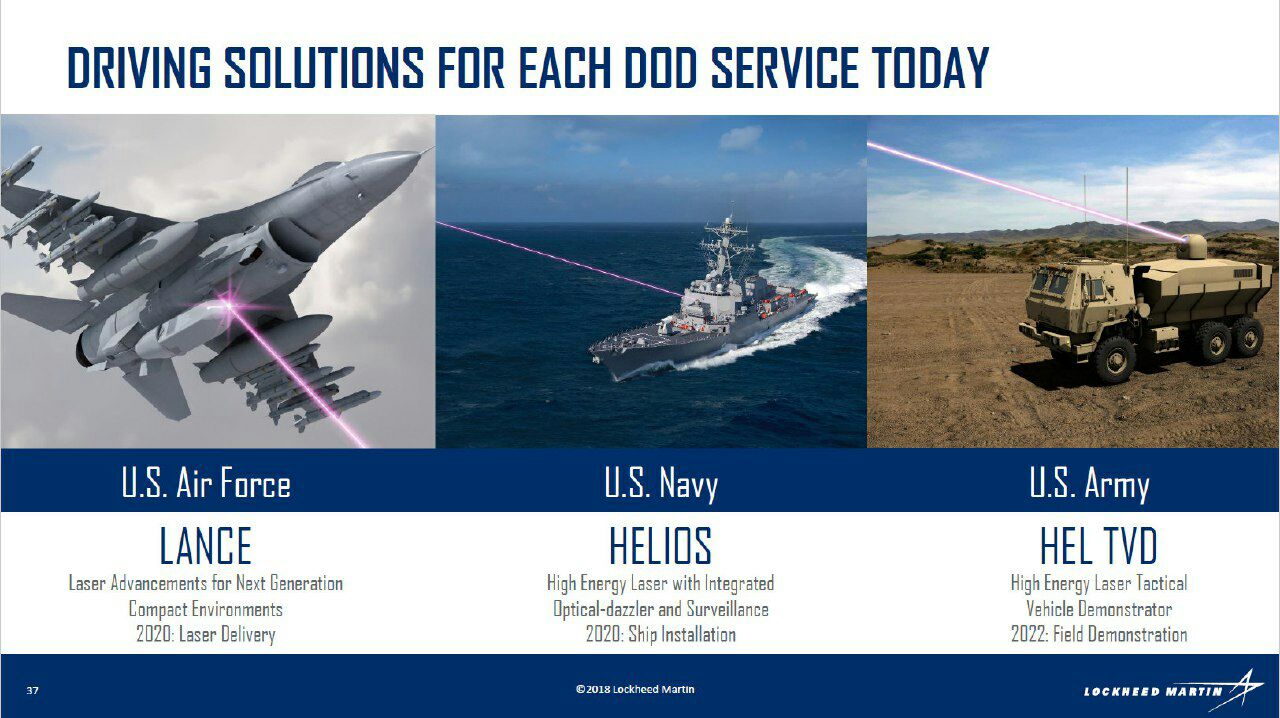 DRIVING SOLUTIONS FOR EACH DOD SERVICE TODAY

U.S. Air Force

LANCE
Laser Advancements for Next Generation Compact Environments
2020: Laser Delivery

U.S. Navy

HELIOS
High Energy Laser with Integrated Optical-dazzler and Surveillance
2020: Ship Installation

U.S. Army

HEL TVD
High Energy Laser Tactical Vehicle Demonstrator
2022: Field Demonstration

37

©2018 Lockheed Martin

LOCKHEED MARTIN